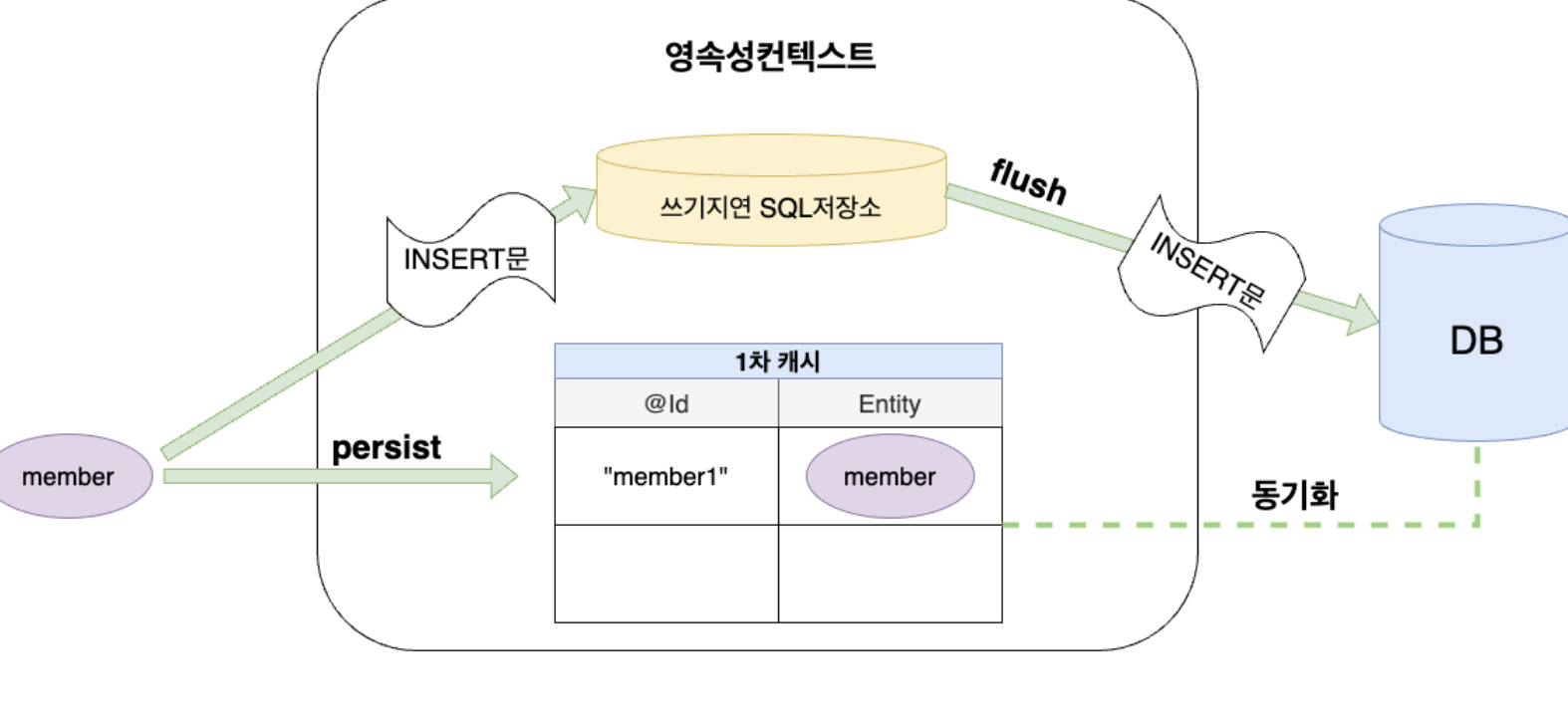 영속성컨텍스트

쓰기지연 SQL저장소

flush

INSERT문

INSERT문

DB

1차 캐시

| @Id | Entity |
|---|---|
| "member1" | member |
| | |

member

persist

동기화